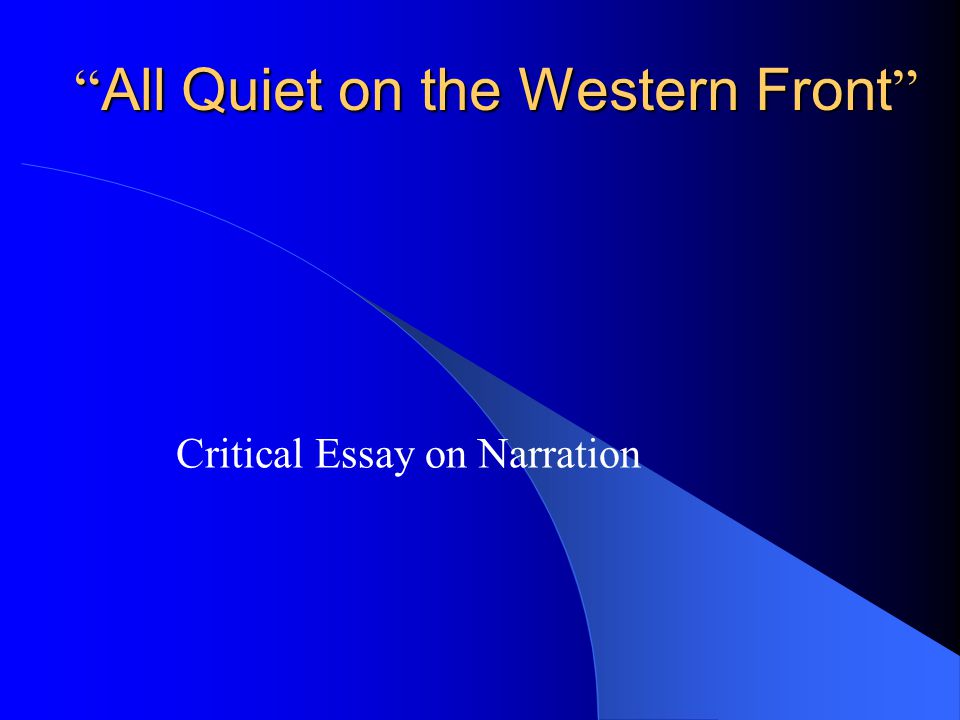 “All Quiet on the Western Front”

Critical Essay on Narration